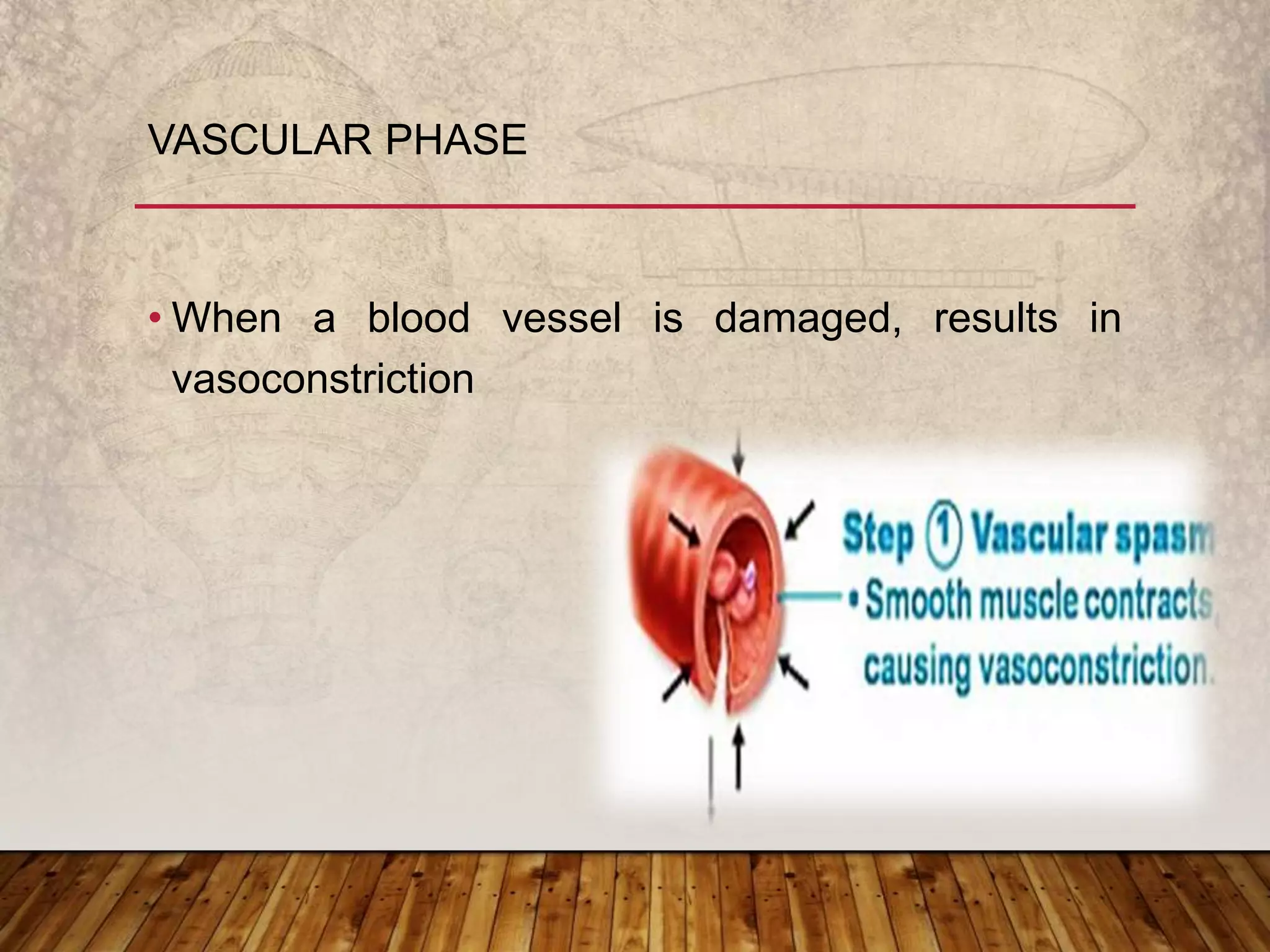 VASCULAR PHASE

• When a blood vessel is damaged, results in vasoconstriction

Step ① Vascular spasm
• Smooth muscle contracts, causing vasoconstriction.